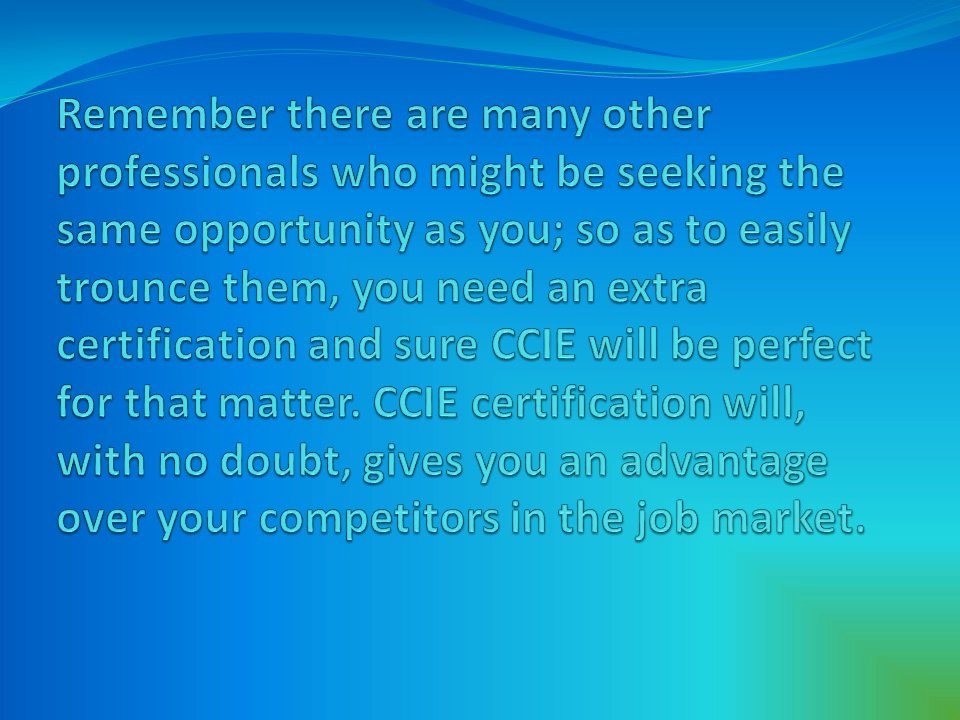 Remember there are many other professionals who might be seeking the same opportunity as you; so as to easily trounce them, you need an extra certification and sure CCIE will be perfect for that matter. CCIE certification will, with no doubt, gives you an advantage over your competitors in the job market.